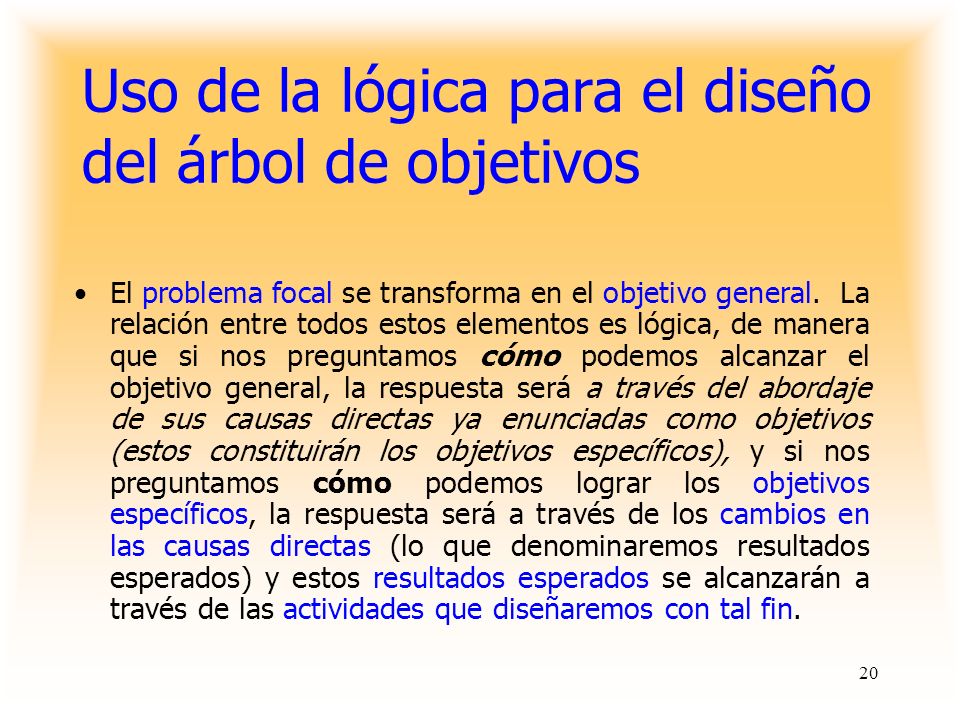 Uso de la lógica para el diseño del árbol de objetivos

• El problema focal se transforma en el objetivo general. La relación entre todos estos elementos es lógica, de manera que si nos preguntamos cómo podemos alcanzar el objetivo general, la respuesta será a través del abordaje de sus causas directas ya enunciadas como objetivos (estos constituirán los objetivos específicos), y si nos preguntamos cómo podemos lograr los objetivos específicos, la respuesta será a través de los cambios en las causas directas (lo que denominaremos resultados esperados) y estos resultados esperados se alcanzarán a través de las actividades que diseñaremos con tal fin.

20